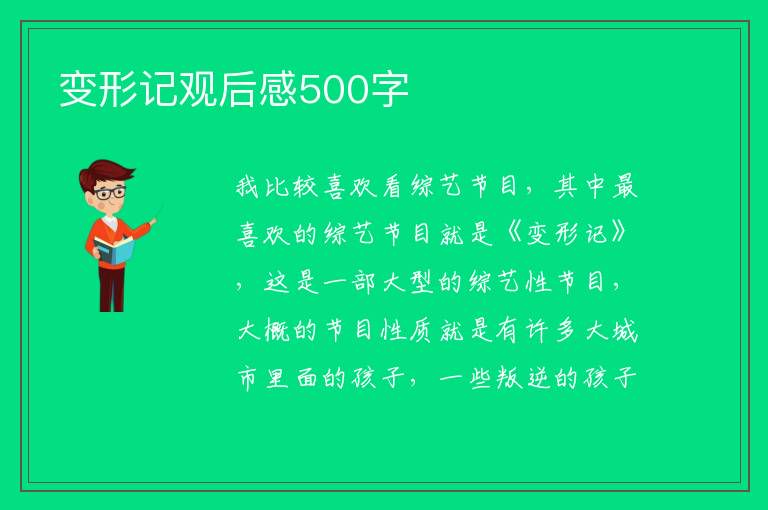 变形记观后感500字

我比较喜欢看综艺节目，其中最喜欢的综艺节目就是《变形记》，这是一部大型的综艺性节目，大概的节目性质就是有许多大城市里面的孩子，一些叛逆的孩子